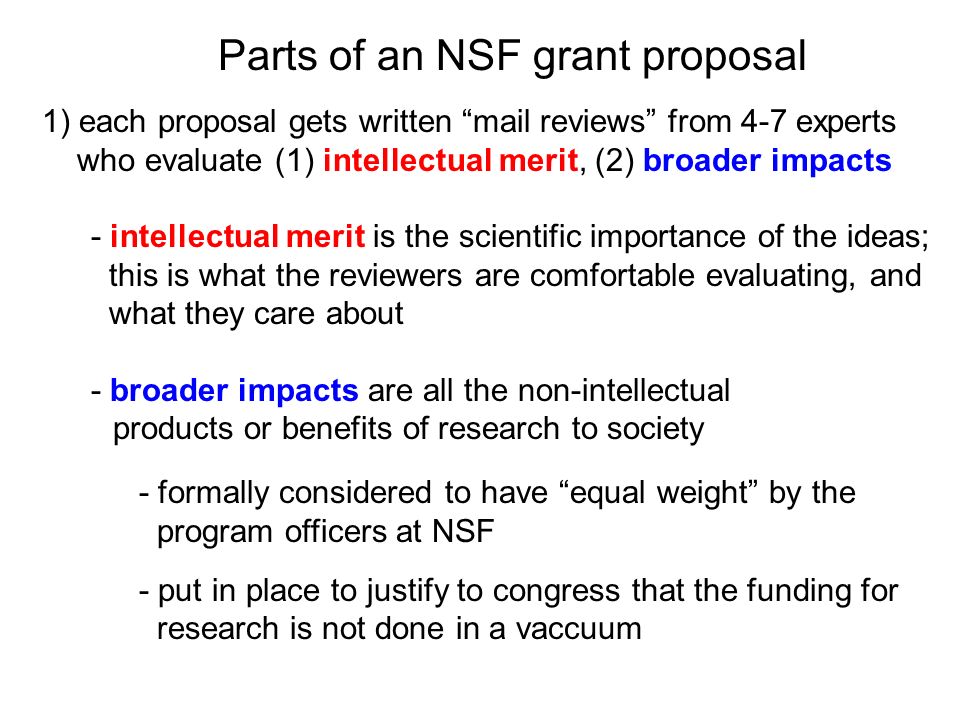 Parts of an NSF grant proposal

1) each proposal gets written “mail reviews” from 4-7 experts who evaluate (1) intellectual merit, (2) broader impacts

- intellectual merit is the scientific importance of the ideas; this is what the reviewers are comfortable evaluating, and what they care about

- broader impacts are all the non-intellectual products or benefits of research to society

- formally considered to have “equal weight” by the program officers at NSF

- put in place to justify to congress that the funding for research is not done in a vaccuum